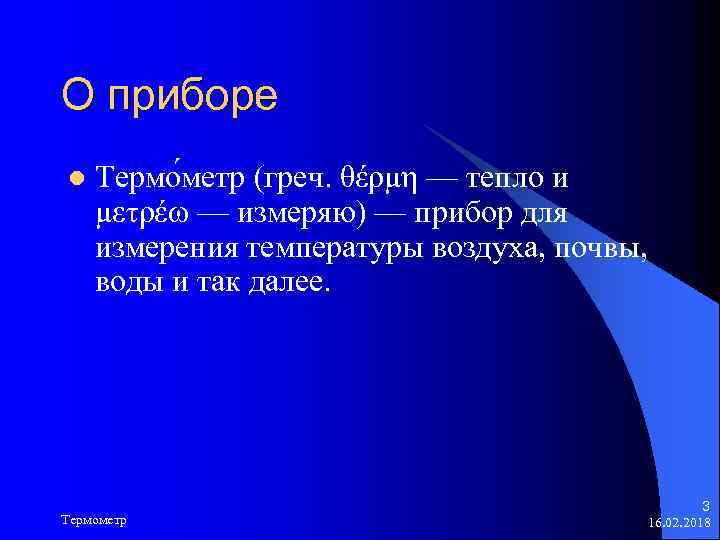 О приборе

Термо́метр (греч. θέρμη — тепло и μετρέω — измеряю) — прибор для измерения температуры воздуха, почвы, воды и так далее.

Термометр

3
16.02.2018